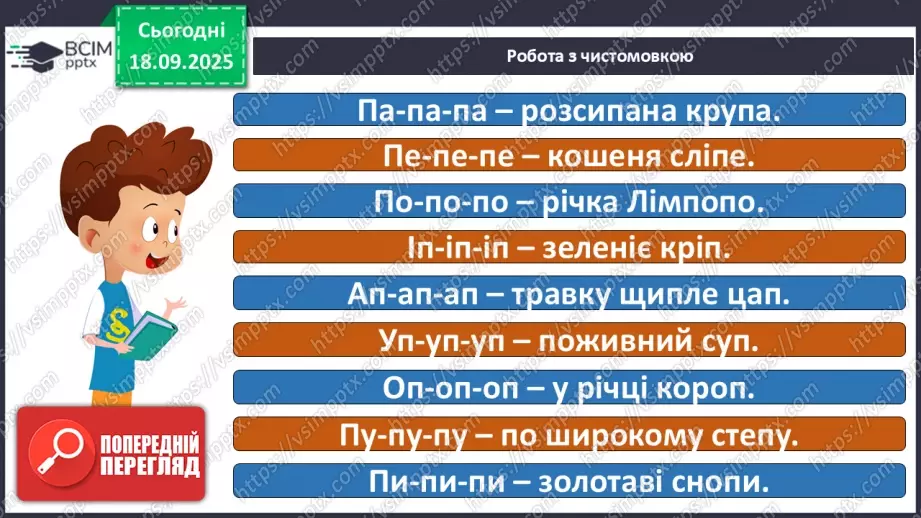 ВСІМ pptx

Сьогодні 18.09.2025

Робота з чистомовкою

Па-па-па – розсипана крупа.

Пе-пе-пе – кошеня сліпе.

По-по-по – річка Лімпопо.

Іп-іп-іп – зеленіє кріп.

Ап-ап-ап – травку щипле цап.

Уп-уп-уп – поживний суп.

Оп-оп-оп – у річці короп.

Пу-пу-пу – по широкому степу.

Пи-пи-пи – золотаві снопи.

ПОПЕРЕДНІЙ ПЕРЕГЛЯД

https://vsimpptx.com